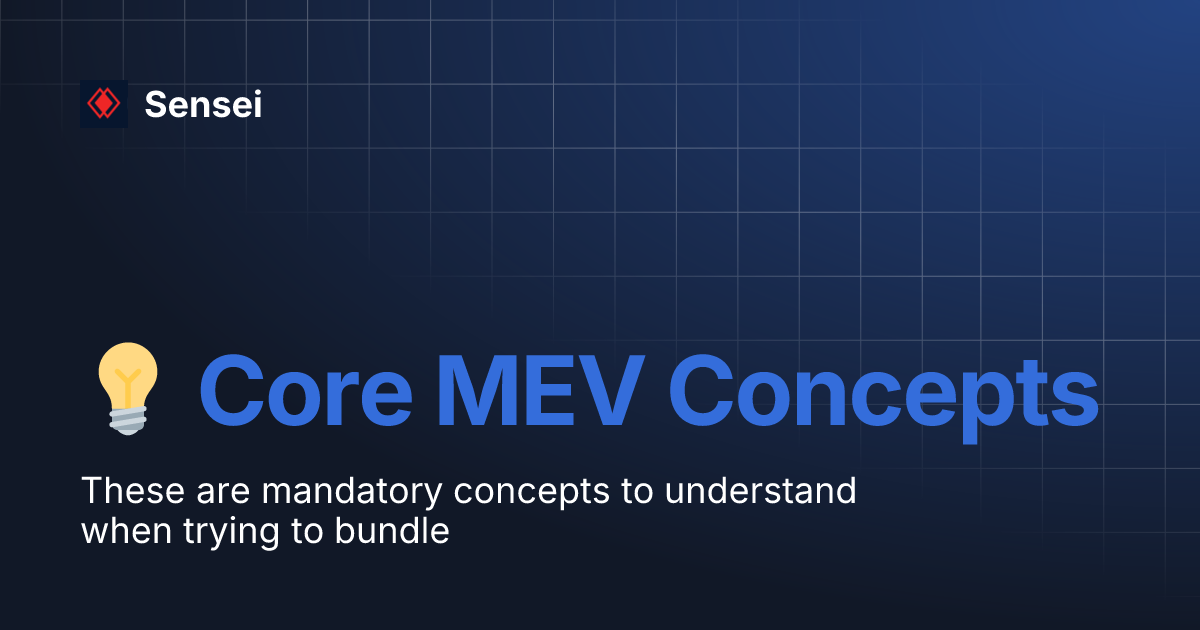 Sensei

Core MEV Concepts

These are mandatory concepts to understand when trying to bundle